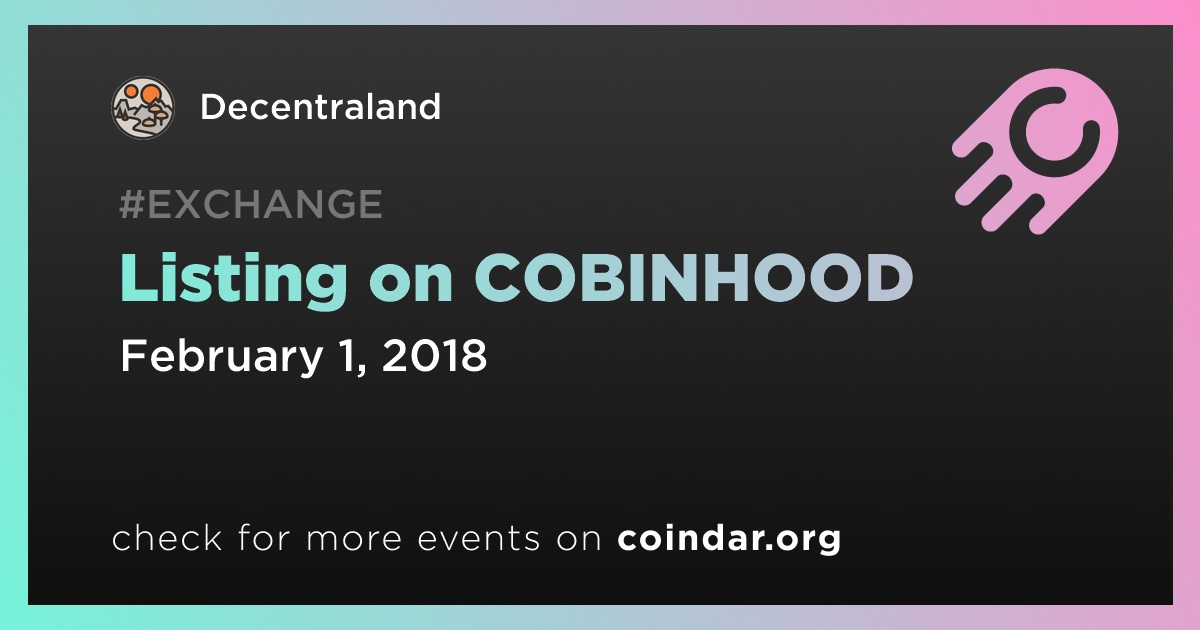 Decentraland

#EXCHANGE

Listing on COBINHOOD

February 1, 2018

check for more events on coindar.org